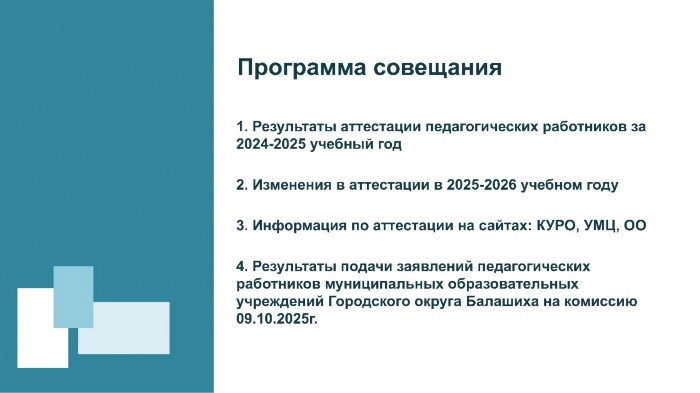 Программа совещания

1. Результаты аттестации педагогических работников за 2024-2025 учебный год

2. Изменения в аттестации в 2025-2026 учебном году

3. Информация по аттестации на сайтах: КУРО, УМЦ, ОО

4. Результаты подачи заявлений педагогических работников муниципальных образовательных учреждений Городского округа Балашиха на комиссию 09.10.2025г.